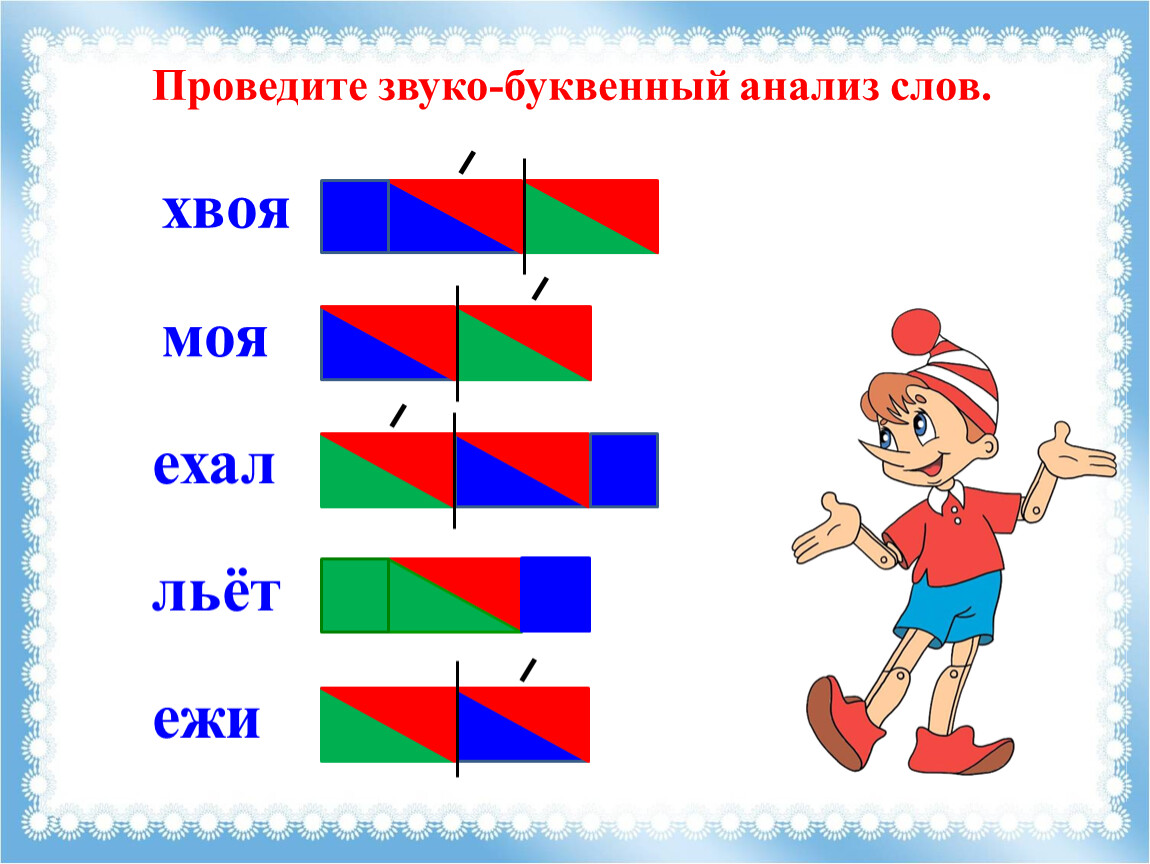 Проведите звуко-буквенный анализ слов.

хвоя

моя

ехал

льёт

ежи